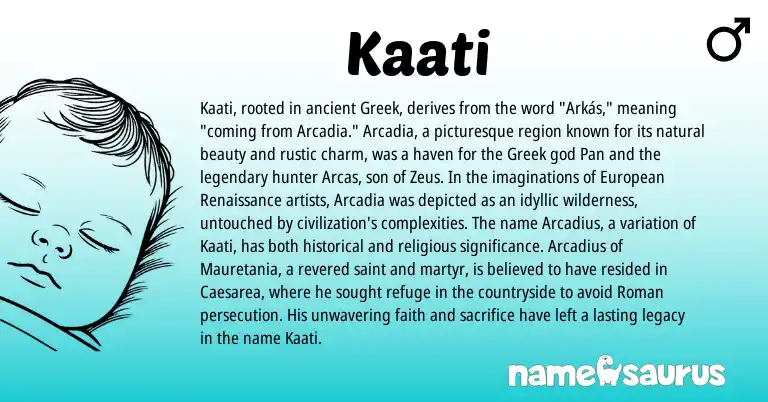 Kaati

♂

Kaati, rooted in ancient Greek, derives from the word "Arkás," meaning "coming from Arcadia." Arcadia, a picturesque region known for its natural beauty and rustic charm, was a haven for the Greek god Pan and the legendary hunter Arcas, son of Zeus. In the imaginations of European Renaissance artists, Arcadia was depicted as an idyllic wilderness, untouched by civilization's complexities. The name Arcadius, a variation of Kaati, has both historical and religious significance. Arcadius of Mauretania, a revered saint and martyr, is believed to have resided in Caesarea, where he sought refuge in the countryside to avoid Roman persecution. His unwavering faith and sacrifice have left a lasting legacy in the name Kaati.

namesaurus